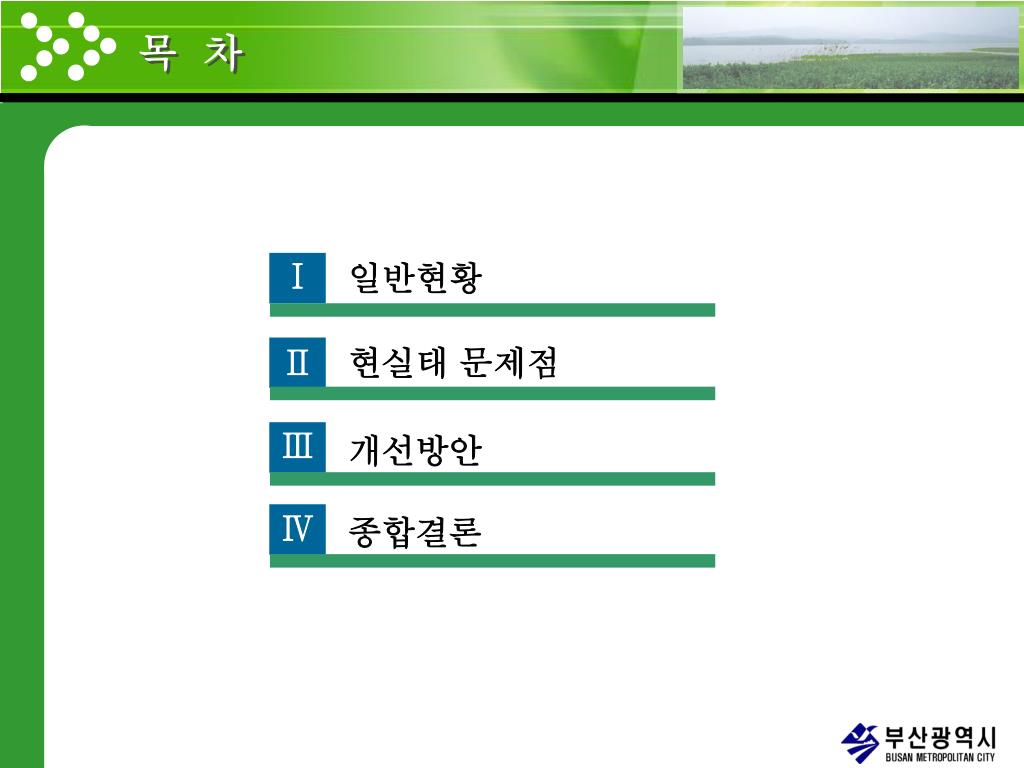 목 차

Ⅰ 일반현황

Ⅱ 현실태 문제점

Ⅲ 개선방안

Ⅳ 종합결론

부산광역시
BUSAN METROPOLITAN CITY